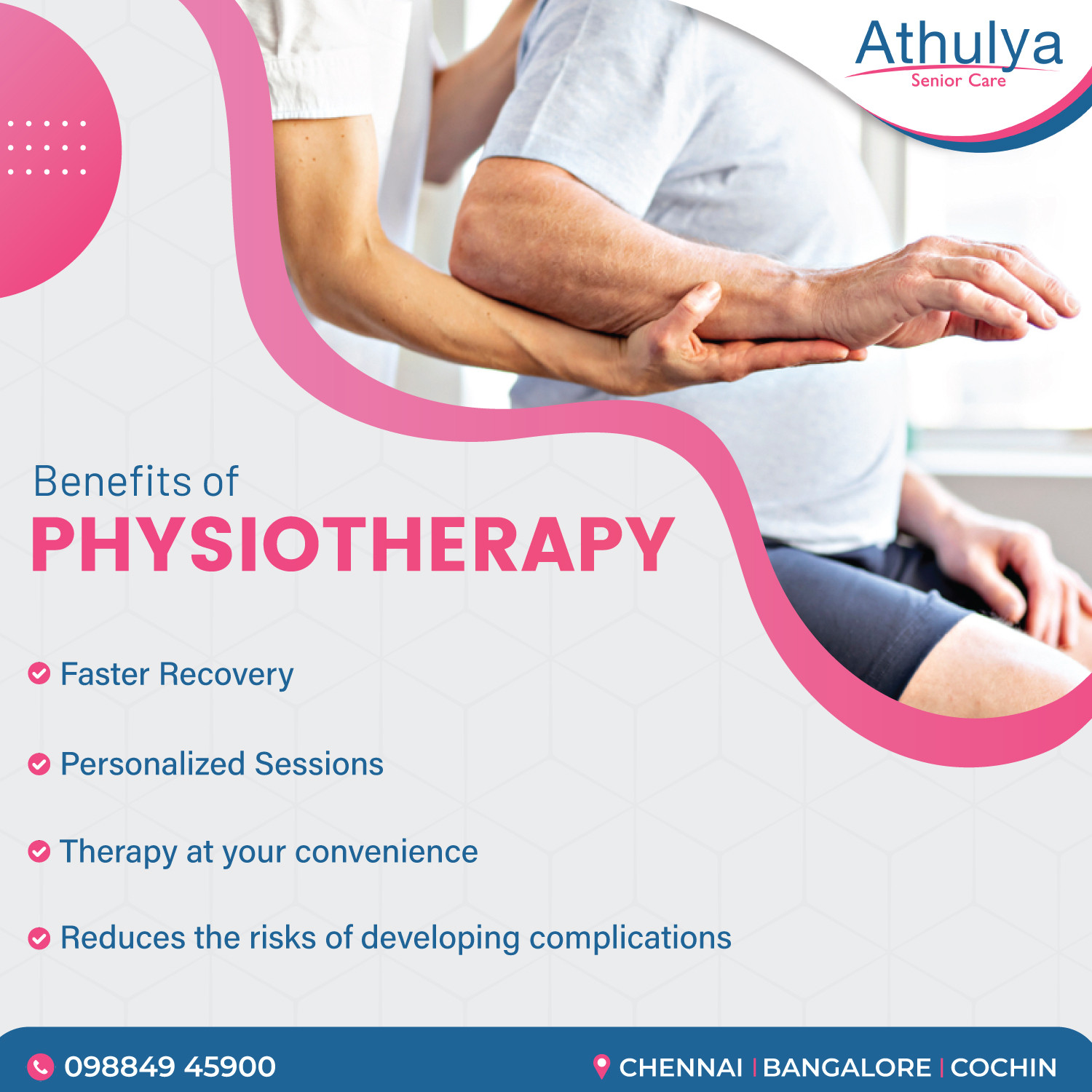 Athulya
Senior Care

Benefits of
PHYSIOTHERAPY

Faster Recovery

Personalized Sessions

Therapy at your convenience

Reduces the risks of developing complications

098849 45900

CHENNAI | BANGALORE | COCHIN